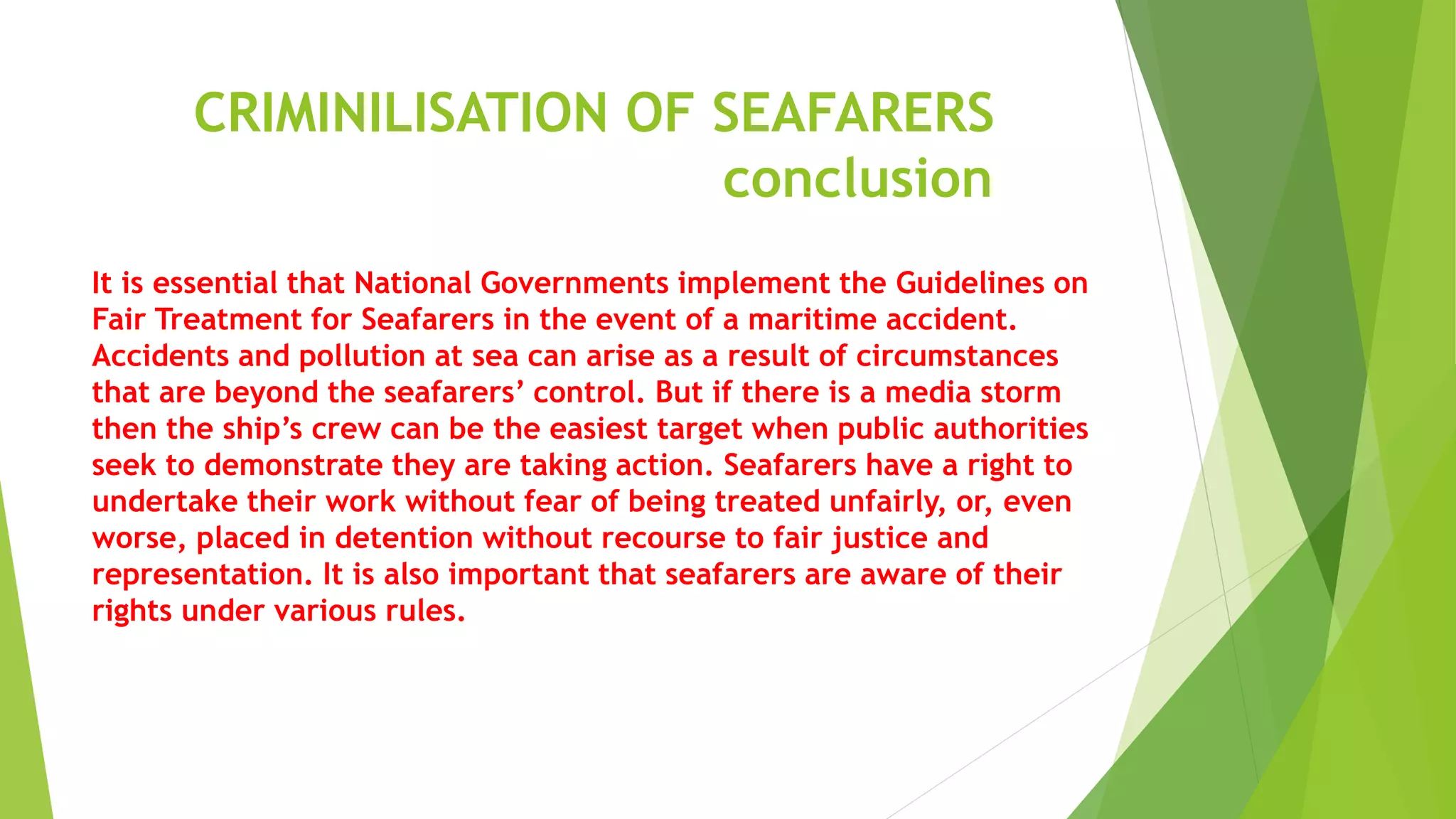 CRIMINILISATION OF SEAFARERS
conclusion

It is essential that National Governments implement the Guidelines on Fair Treatment for Seafarers in the event of a maritime accident. Accidents and pollution at sea can arise as a result of circumstances that are beyond the seafarers' control. But if there is a media storm then the ship's crew can be the easiest target when public authorities seek to demonstrate they are taking action. Seafarers have a right to undertake their work without fear of being treated unfairly, or, even worse, placed in detention without recourse to fair justice and representation. It is also important that seafarers are aware of their rights under various rules.